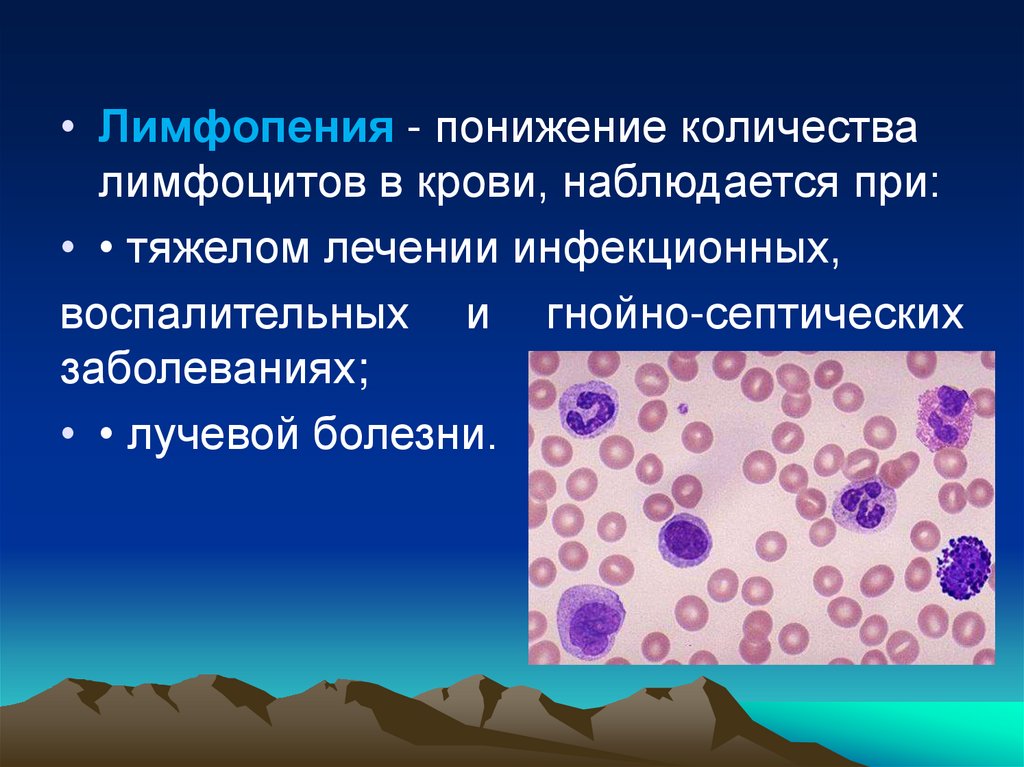 • Лимфопения - понижение количества лимфоцитов в крови, наблюдается при:

• • тяжелом лечении инфекционных, воспалительных и гнойно-септических заболеваниях;

• • лучевой болезни.